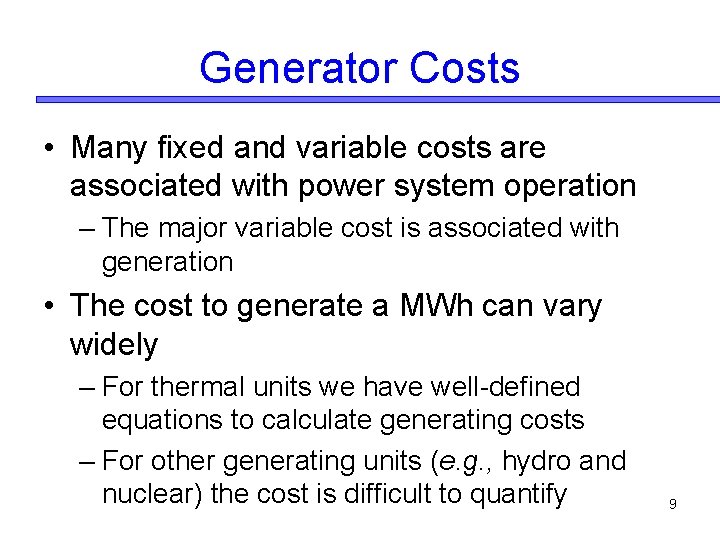 Generator Costs

• Many fixed and variable costs are associated with power system operation

– The major variable cost is associated with generation

• The cost to generate a MWh can vary widely

– For thermal units we have well-defined equations to calculate generating costs

– For other generating units (e.g., hydro and nuclear) the cost is difficult to quantify

9